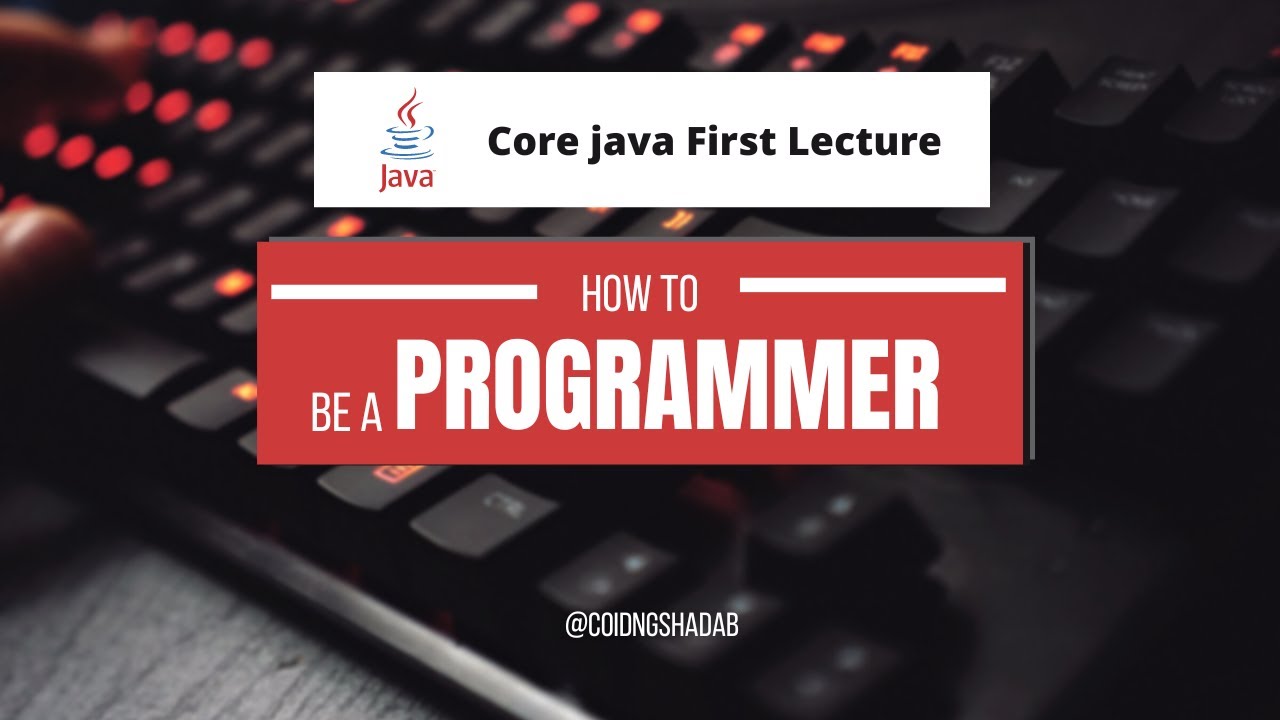 Java

Core java First Lecture

HOW TO

BE A PROGRAMMER

@COIDNGSHADAB